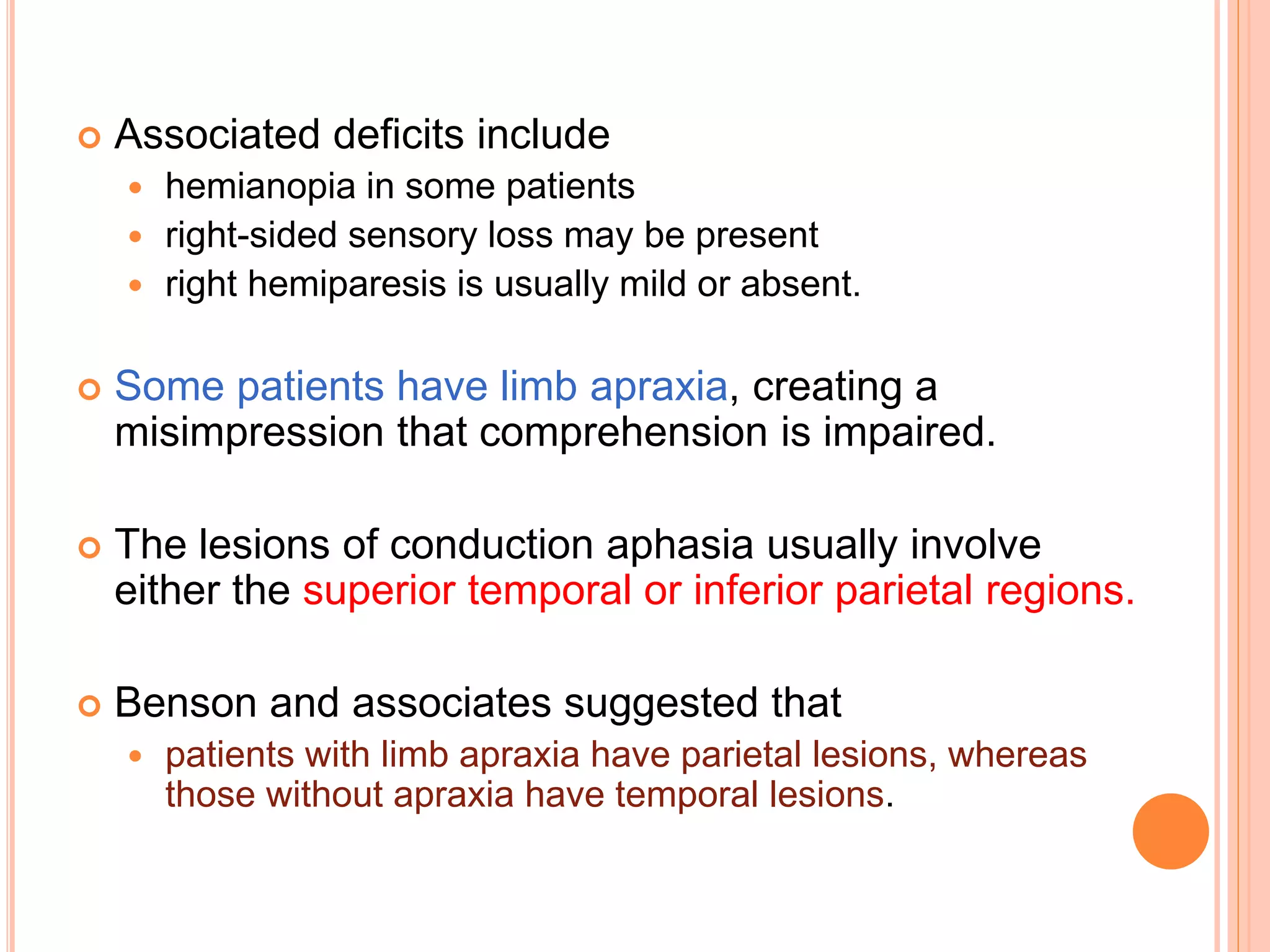 Associated deficits include
- hemianopia in some patients
- right-sided sensory loss may be present
- right hemiparesis is usually mild or absent.

Some patients have limb apraxia, creating a misimpression that comprehension is impaired.

The lesions of conduction aphasia usually involve either the superior temporal or inferior parietal regions.

Benson and associates suggested that
- patients with limb apraxia have parietal lesions, whereas those without apraxia have temporal lesions.